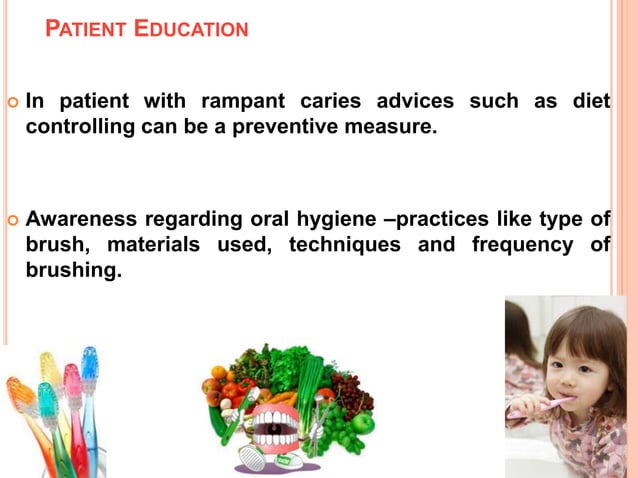 PATIENT EDUCATION

In patient with rampant caries advices such as diet controlling can be a preventive measure.

Awareness regarding oral hygiene –practices like type of brush, materials used, techniques and frequency of brushing.